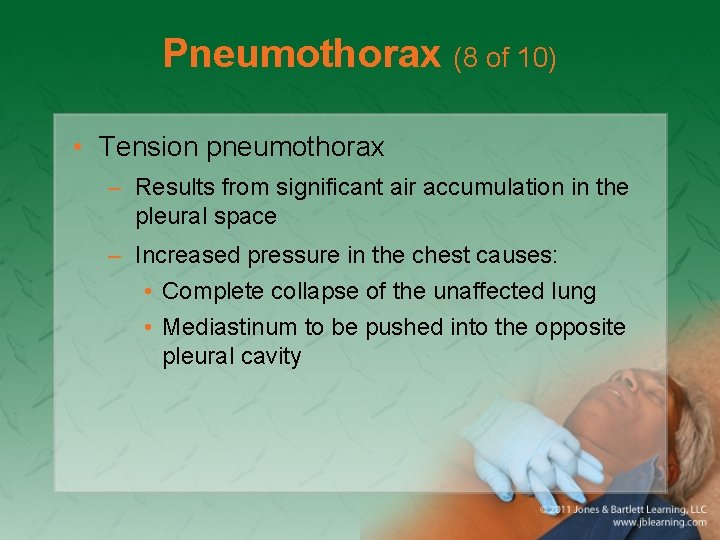 Pneumothorax (8 of 10)

• Tension pneumothorax
– Results from significant air accumulation in the pleural space
– Increased pressure in the chest causes:
• Complete collapse of the unaffected lung
• Mediastinum to be pushed into the opposite pleural cavity

© 2011 Jones & Bartlett Learning, LLC
www.jblearning.com